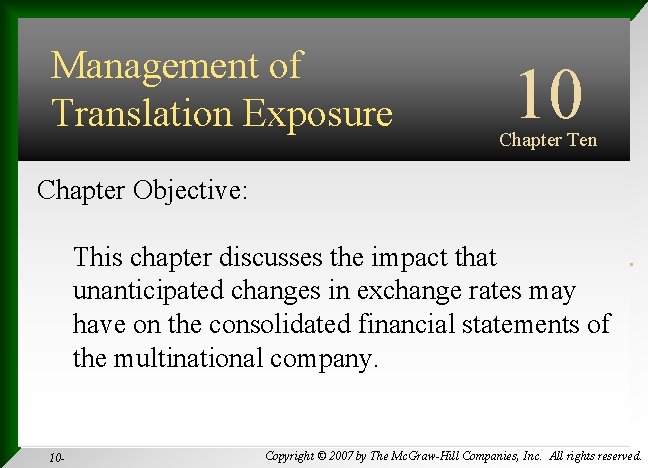 Management of Translation Exposure

10

Chapter Ten

Chapter Objective:

This chapter discusses the impact that unanticipated changes in exchange rates may have on the consolidated financial statements of the multinational company.

10-

Copyright © 2007 by The McGraw-Hill Companies, Inc. All rights reserved.